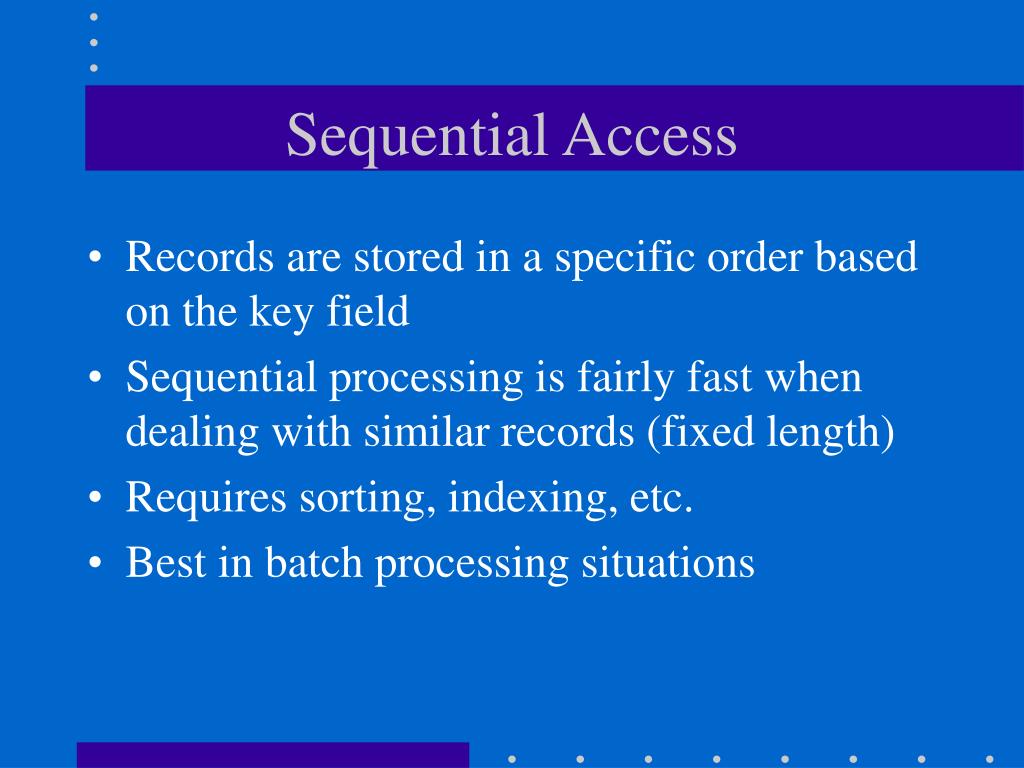 Sequential Access

• Records are stored in a specific order based on the key field
• Sequential processing is fairly fast when dealing with similar records (fixed length)
• Requires sorting, indexing, etc.
• Best in batch processing situations